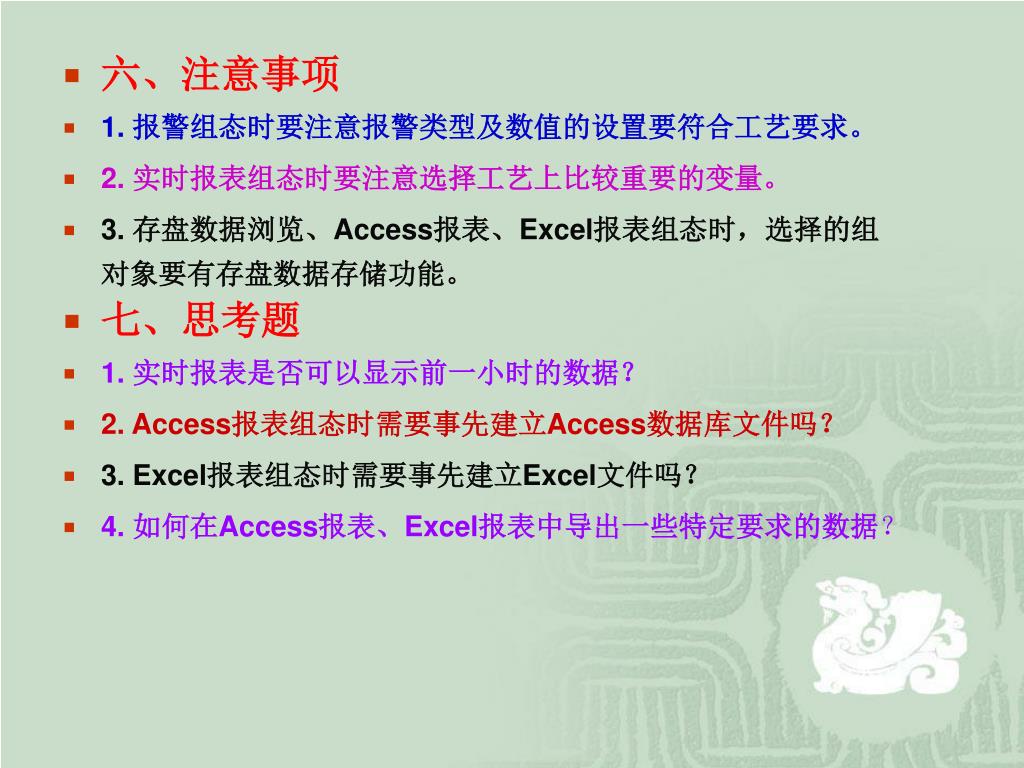 六、注意事项

1. 报警组态时要注意报警类型及数值的设置要符合工艺要求。

2. 实时报表组态时要注意选择工艺上比较重要的变量。

3. 存盘数据浏览、Access报表、Excel报表组态时，选择的组对象要有存盘数据存储功能。

七、思考题

1. 实时报表是否可以显示前一小时的数据？

2. Access报表组态时需要事先建立Access数据库文件吗？

3. Excel报表组态时需要事先建立Excel文件吗？

4. 如何在Access报表、Excel报表中导出一些特定要求的数据？